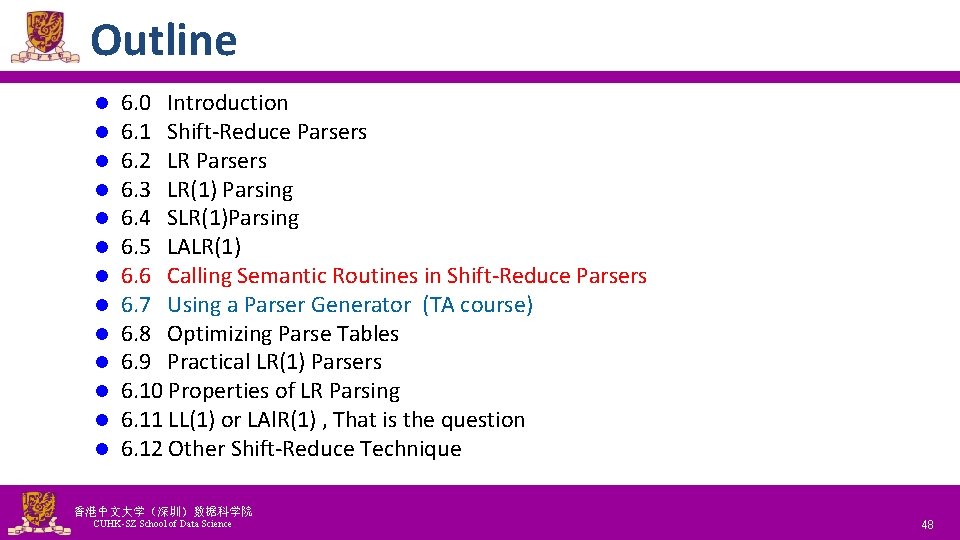 Outline

- 6.0 Introduction
- 6.1 Shift-Reduce Parsers
- 6.2 LR Parsers
- 6.3 LR(1) Parsing
- 6.4 SLR(1)Parsing
- 6.5 LALR(1)
- 6.6 Calling Semantic Routines in Shift-Reduce Parsers
- 6.7 Using a Parser Generator (TA course)
- 6.8 Optimizing Parse Tables
- 6.9 Practical LR(1) Parsers
- 6.10 Properties of LR Parsing
- 6.11 LL(1) or LAlR(1) , That is the question
- 6.12 Other Shift-Reduce Technique

香港中文大学（深圳）数据科学院
CUHK-SZ School of Data Science

48